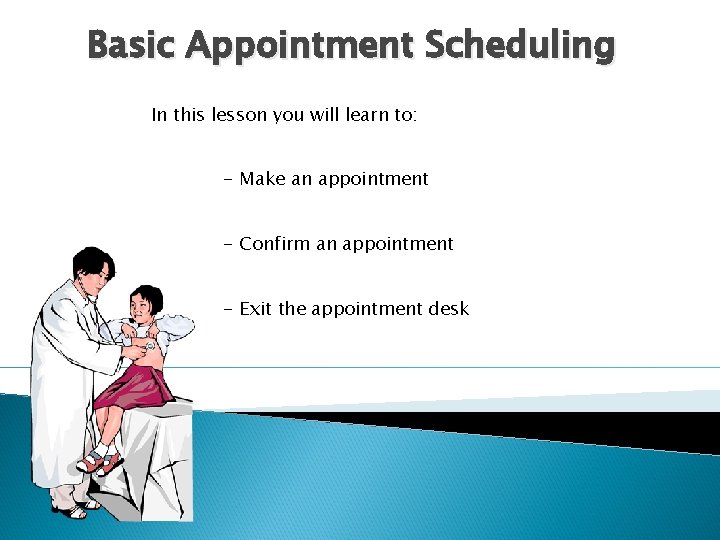 Basic Appointment Scheduling

In this lesson you will learn to:

- Make an appointment

- Confirm an appointment

- Exit the appointment desk